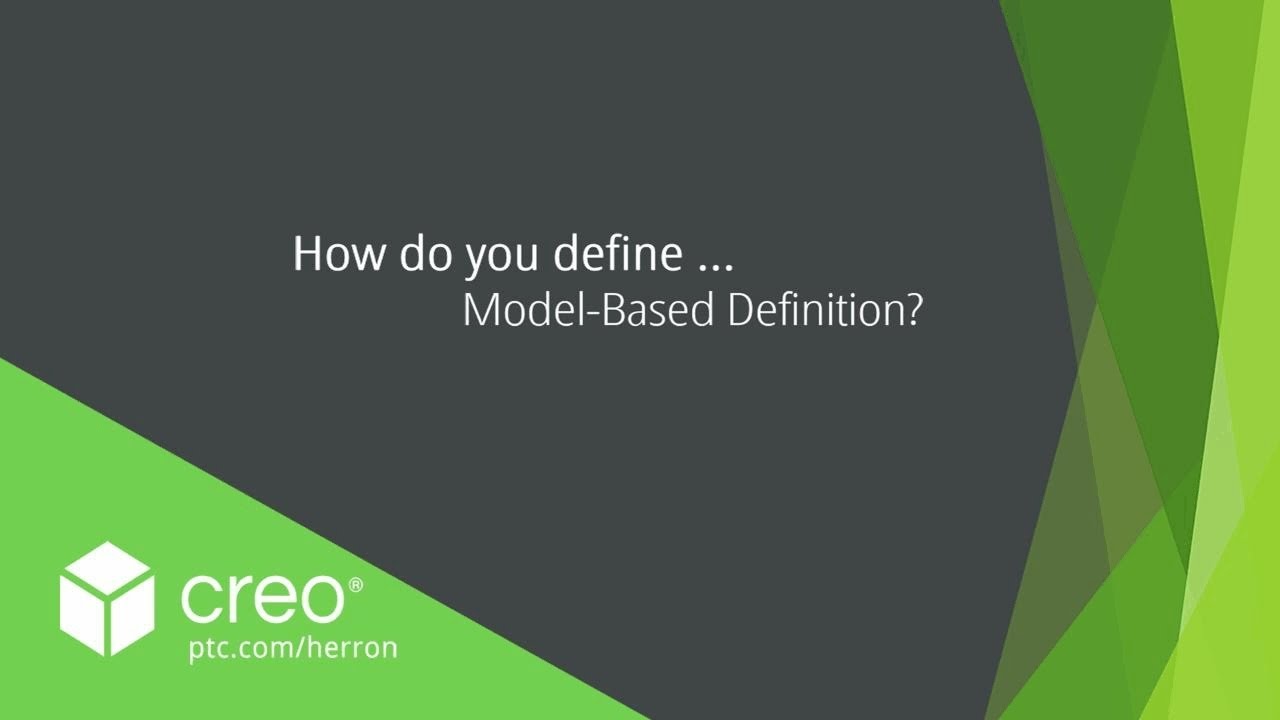 How do you define ...
Model-Based Definition?

creo®
ptc.com/herron